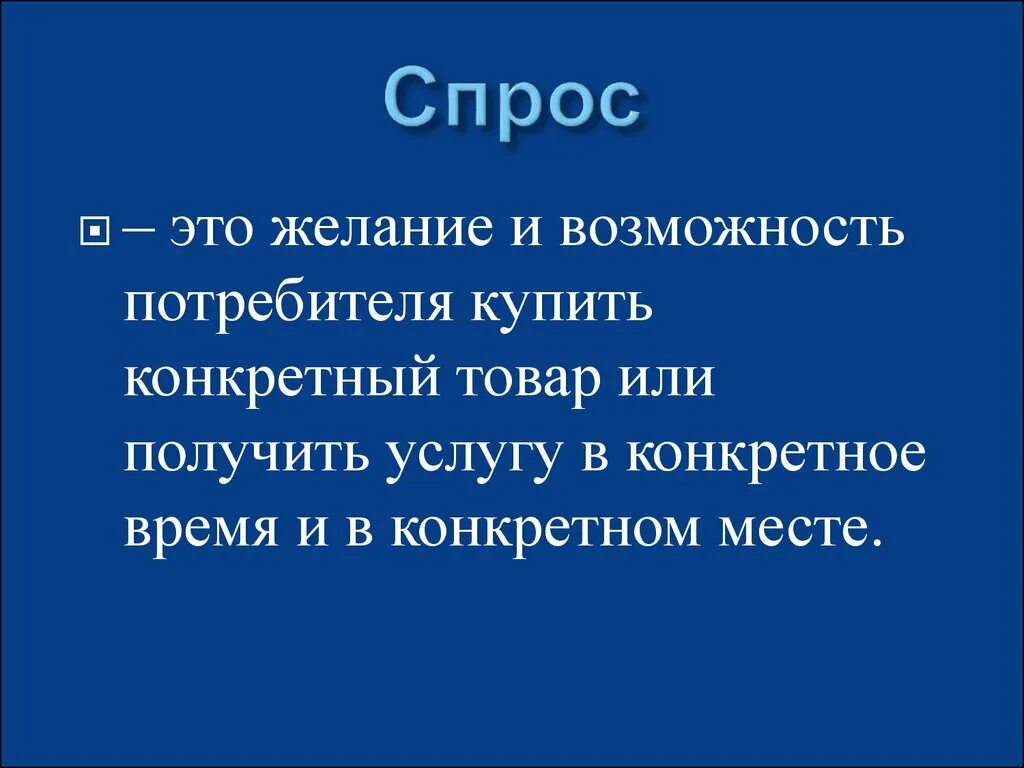 Спрос

– это желание и возможность потребителя купить конкретный товар или получить услугу в конкретное время и в конкретном месте.